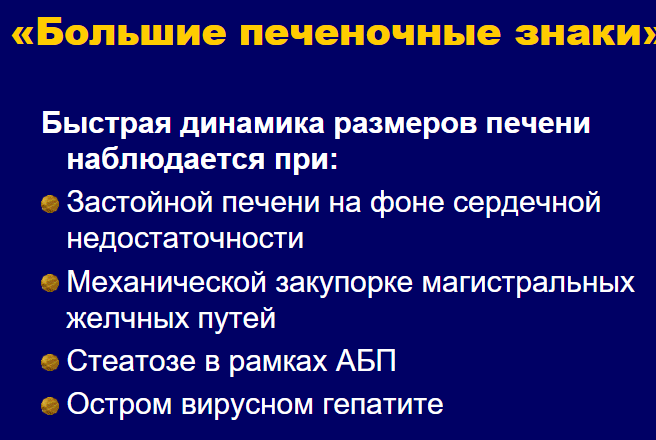 «Большие печеночные знаки»

Быстрая динамика размеров печени наблюдается при:

Застойной печени на фоне сердечной недостаточности

Механической закупорке магистральных желчных путей

Стеатозе в рамках АБП

Остром вирусном гепатите